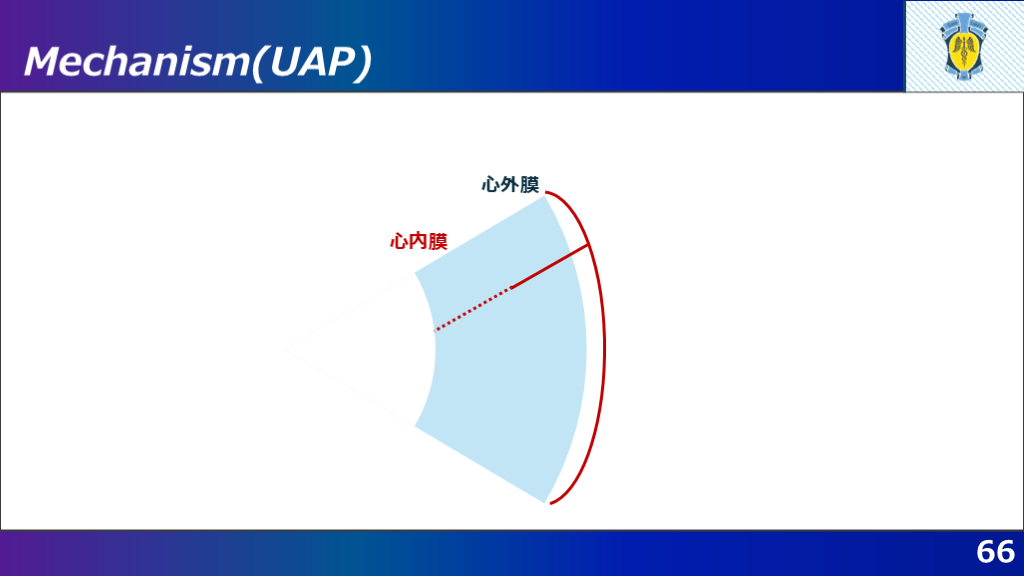 Mechanism(UAP)

心外膜

心内膜

66